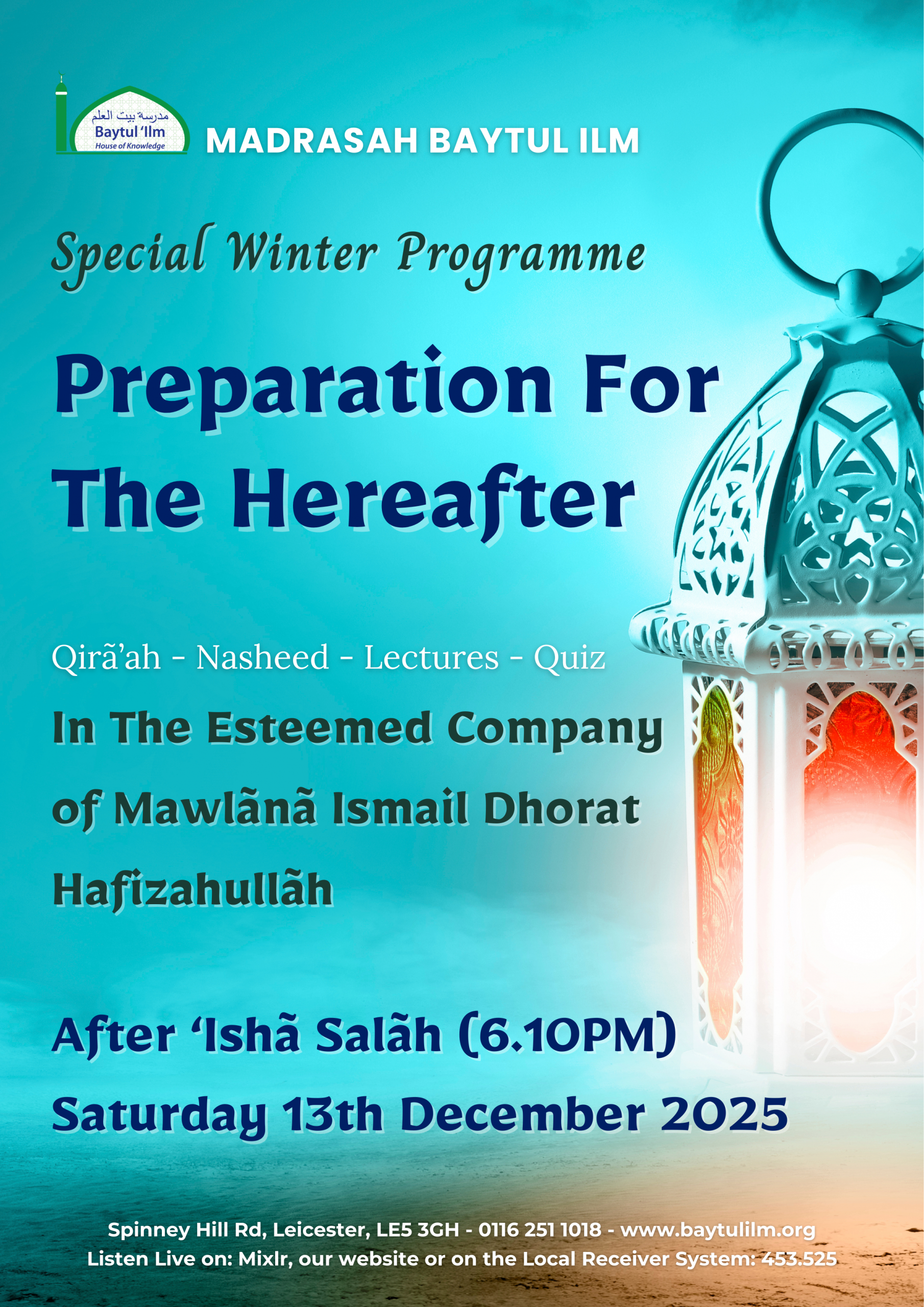 مدرسة بيت العلم
Baytul 'Ilm
House of Knowledge

MADRASAH BAYTUL ILM

Special Winter Programme

Preparation For The Hereafter

Qirã'ah - Nasheed - Lectures - Quiz

In The Esteemed Company of Mawlãnã Ismail Dhorat Hafizahullãh

After 'Ishã Salãh (6.10PM)

Saturday 13th December 2025

Spinney Hill Rd, Leicester, LE5 3GH - 0116 251 1018 - www.baytulilm.org
Listen Live on: Mixlr, our website or on the Local Receiver System: 453.525